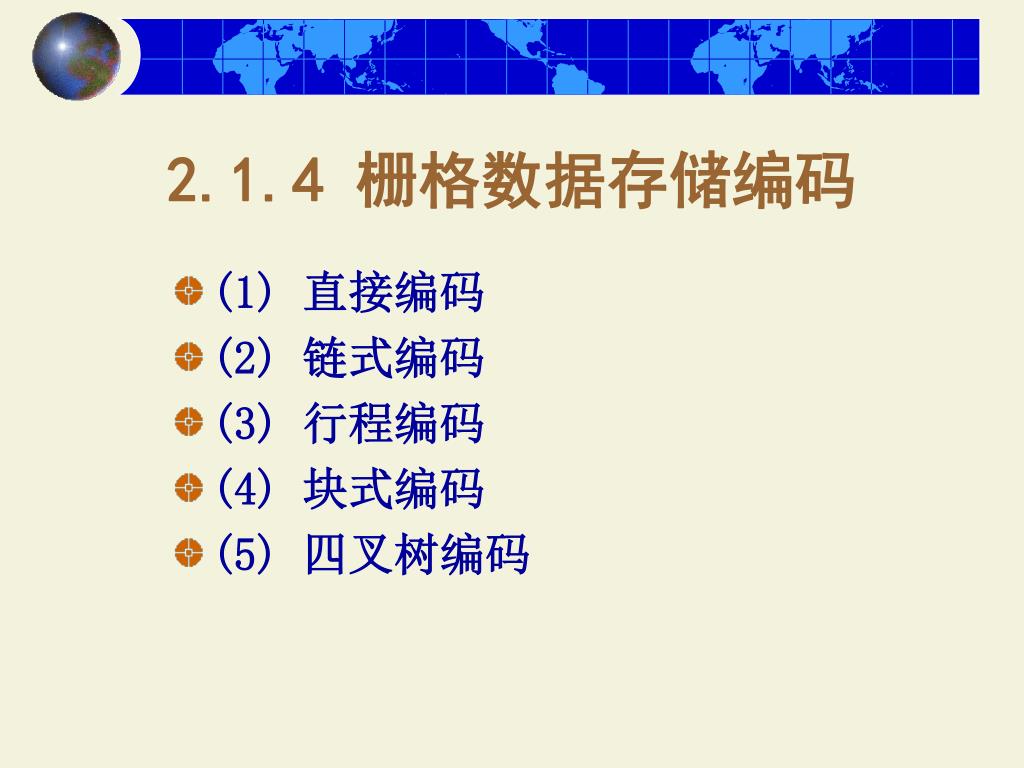 2.1.4 栅格数据存储编码

(1) 直接编码
(2) 链式编码
(3) 行程编码
(4) 块式编码
(5) 四叉树编码